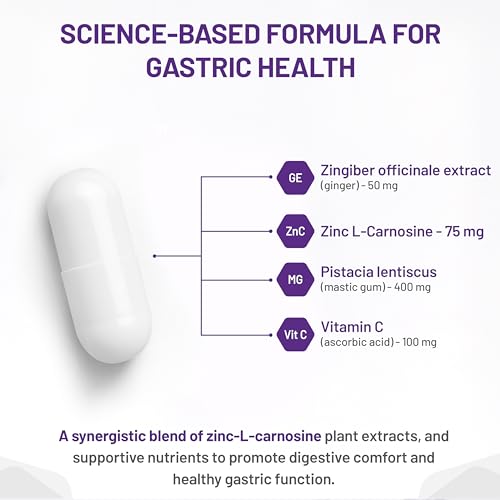 SCIENCE-BASED FORMULA FOR GASTRIC HEALTH

GE
Zingiber officinale extract
(ginger) - 50 mg

ZnC
Zinc L-Carnosine - 75 mg

MG
Pistacia lentiscus
(mastic gum) - 400 mg

Vit C
Vitamin C
(ascorbic acid) - 100 mg

A synergistic blend of zinc-L-carnosine plant extracts, and supportive nutrients to promote digestive comfort and healthy gastric function.